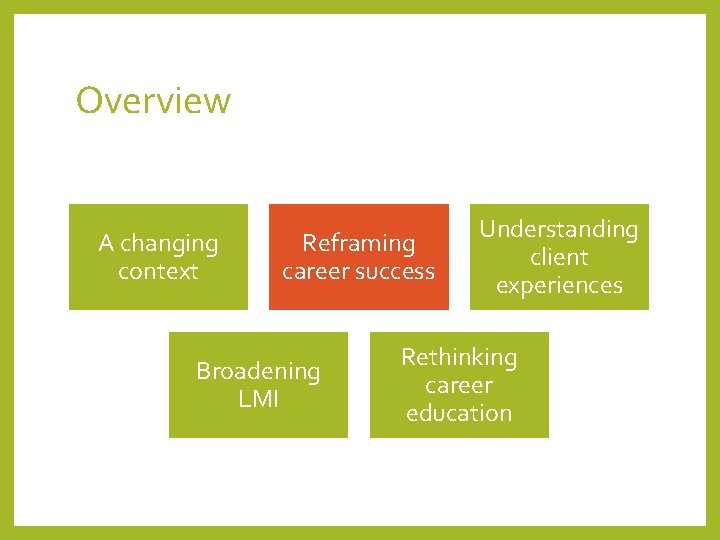 Overview

A changing context

Reframing career success

Understanding client experiences

Broadening LMI

Rethinking career education